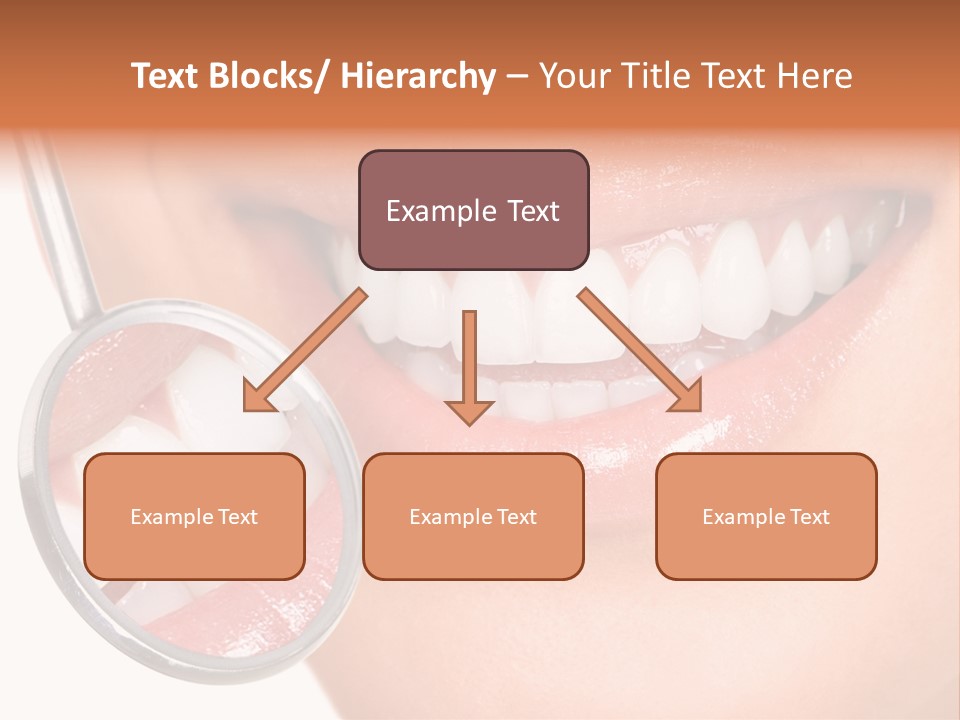 Text Blocks/ Hierarchy – Your Title Text Here

Example Text

Example Text

Example Text

Example Text